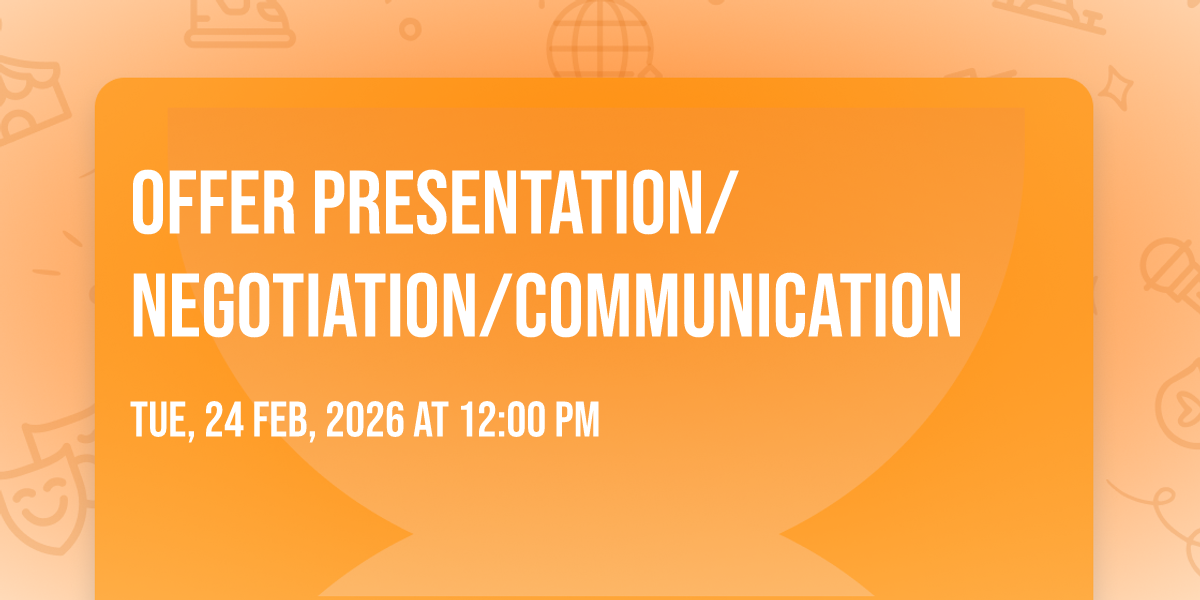 OFFER PRESENTATION/
NEGOTIATION/COMMUNICATION

TUE, 24 FEB, 2026 AT 12:00 PM